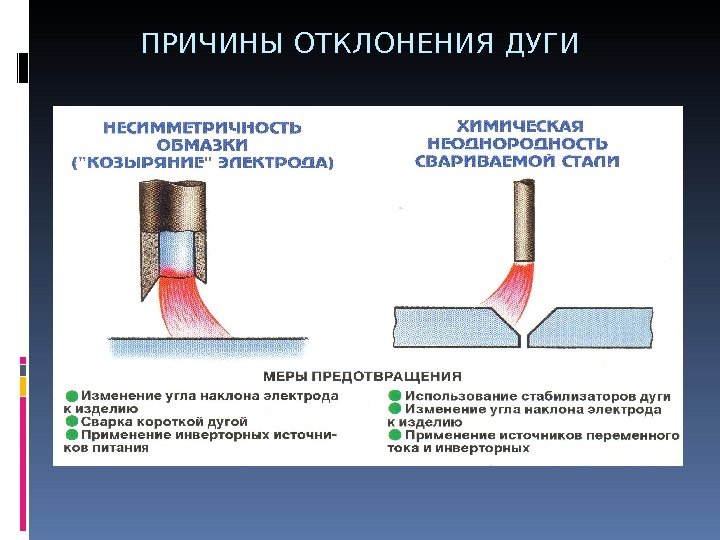 ПРИЧИНЫ ОТКЛОНЕНИЯ ДУГИ

НЕСИММЕТРИЧНОСТЬ ОБМАЗКИ ("КОЗЫРЯНИЕ" ЭЛЕКТРОДА)

ХИМИЧЕСКАЯ НЕОДНОРОДНОСТЬ СВАРИВАЕМОЙ СТАЛИ

МЕРЫ ПРЕДОТВРАЩЕНИЯ

Изменение угла наклона электрода к изделию
Сварка короткой дугой
Применение инверторных источников питания

Использование стабилизаторов дуги
Изменение угла наклона электрода к изделию
Применение источников переменного тока и инверторных